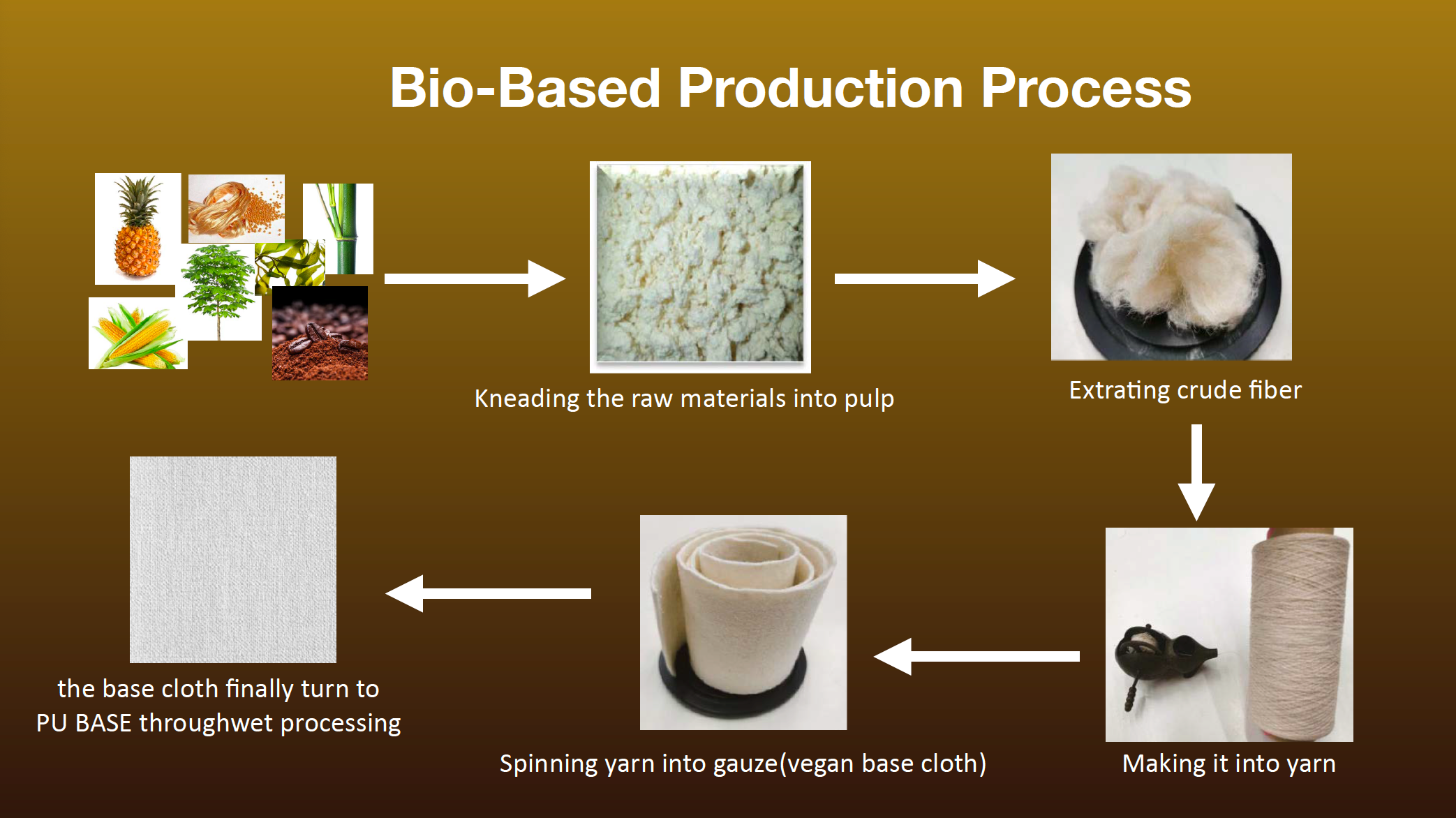 Bio-Based Production Process

Kneading the raw materials into pulp

Extrating crude fiber

Making it into yarn

Spinning yarn into gauze(vegan base cloth)

the base cloth finally turn to PU BASE throughwet processing